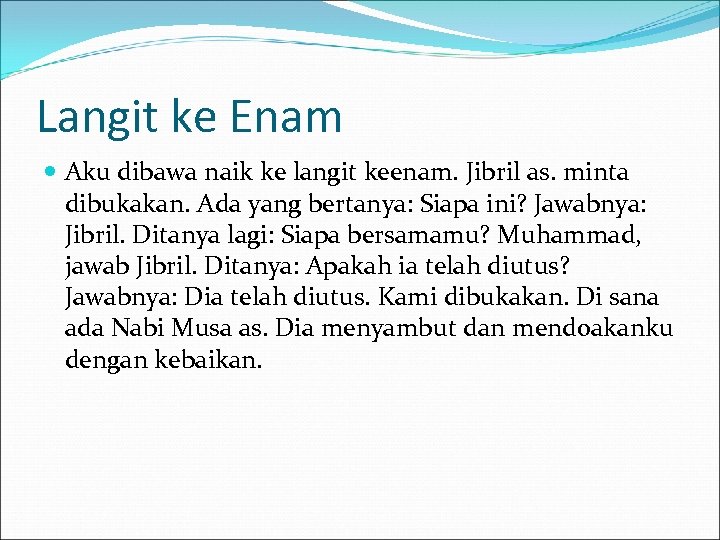 Langit ke Enam

Aku dibawa naik ke langit keenam. Jibril as. minta dibukakan. Ada yang bertanya: Siapa ini? Jawabnya: Jibril. Ditanya lagi: Siapa bersamamu? Muhammad, jawab Jibril. Ditanya: Apakah ia telah diutus? Jawabnya: Dia telah diutus. Kami dibukakan. Di sana ada Nabi Musa as. Dia menyambut dan mendoakanku dengan kebaikan.